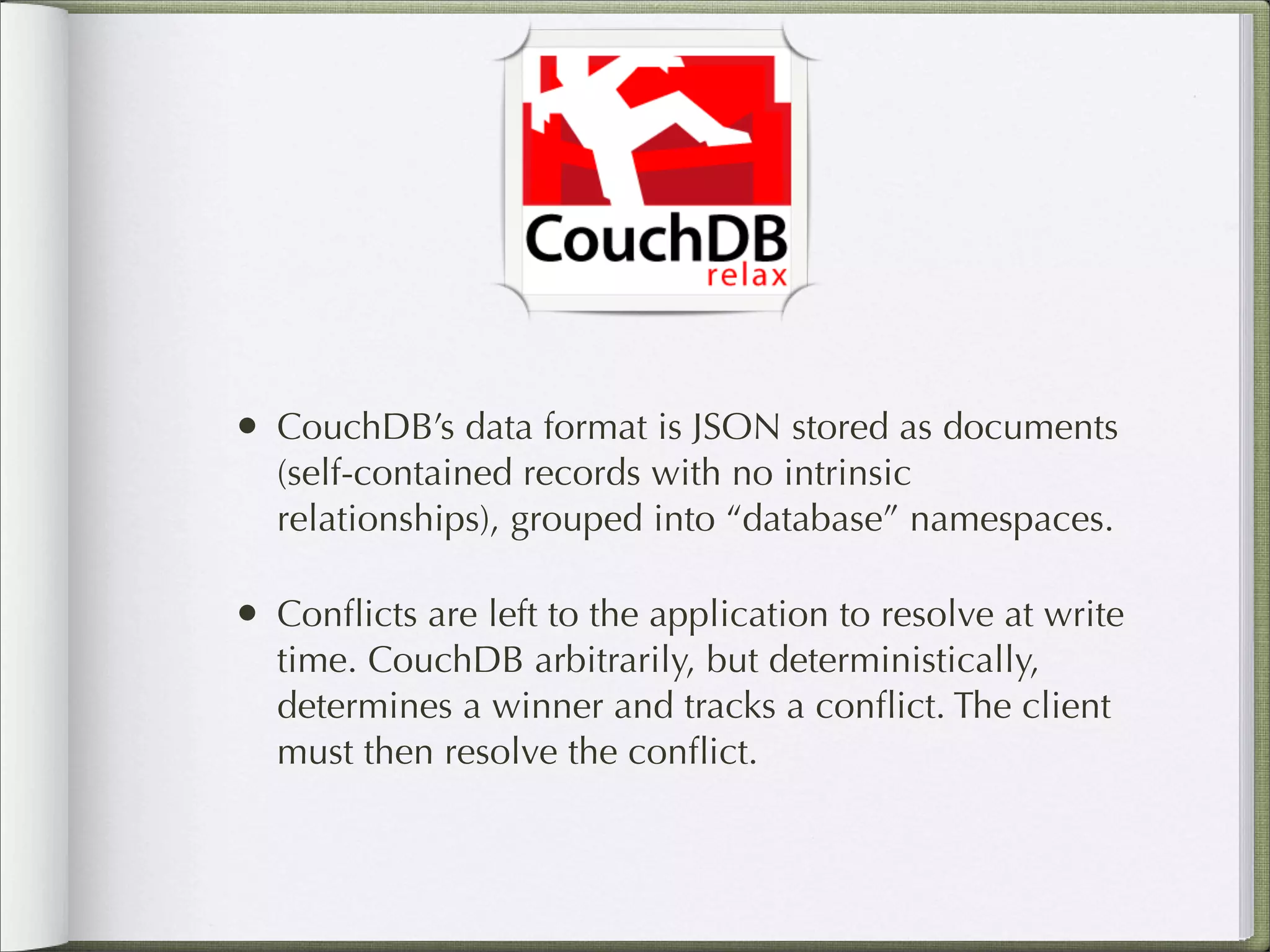 CouchDB
relax

• CouchDB's data format is JSON stored as documents (self-contained records with no intrinsic relationships), grouped into "database" namespaces.

• Conflicts are left to the application to resolve at write time. CouchDB arbitrarily, but deterministically, determines a winner and tracks a conflict. The client must then resolve the conflict.